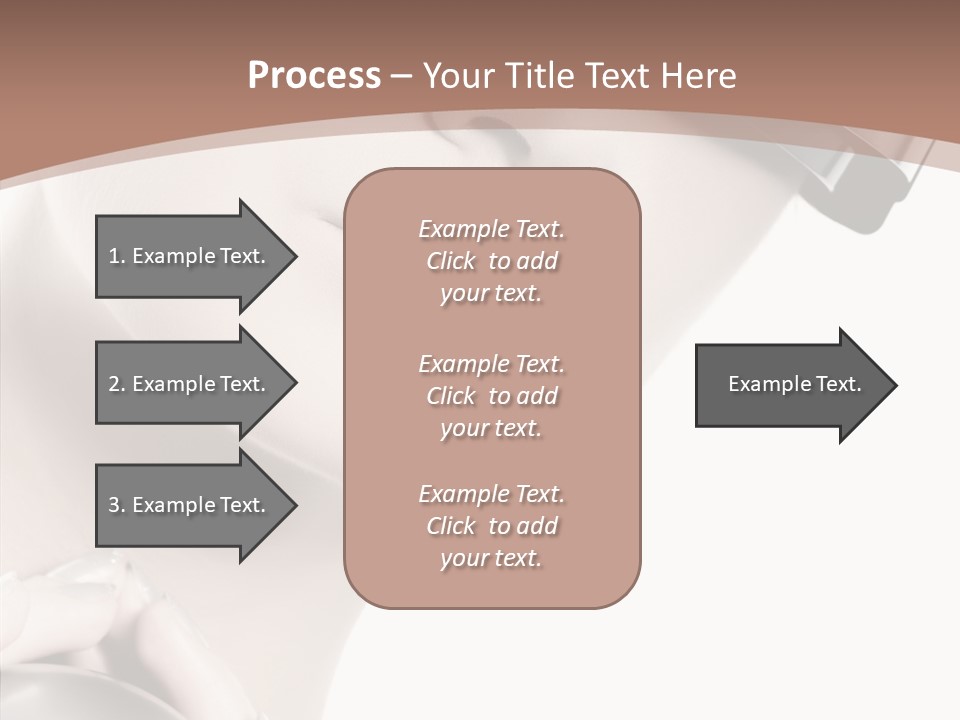 Process – Your Title Text Here

1. Example Text.

2. Example Text.

3. Example Text.

Example Text. Click to add your text.

Example Text. Click to add your text.

Example Text. Click to add your text.

Example Text.